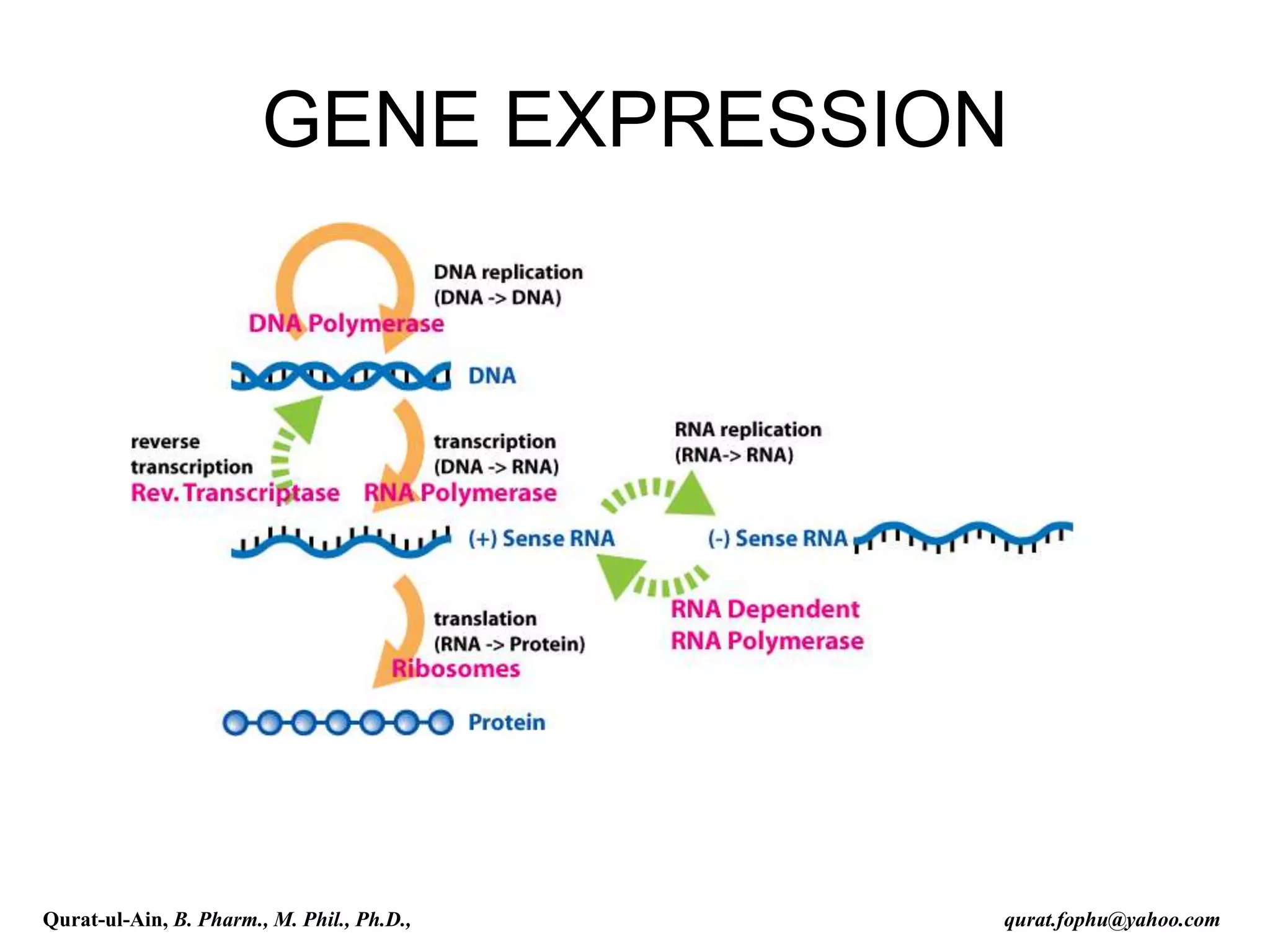 GENE EXPRESSION

DNA replication
(DNA -> DNA)

DNA Polymerase

DNA

reverse
transcription
Rev. Transcriptase

transcription
(DNA -> RNA)
RNA Polymerase

RNA replication
(RNA-> RNA)

(+) Sense RNA

(-) Sense RNA

RNA Dependent
RNA Polymerase

translation
(RNA -> Protein)
Ribosomes

Protein

Qurat-ul-Ain, B. Pharm., M. Phil., Ph.D.,

qurat.fophu@yahoo.com